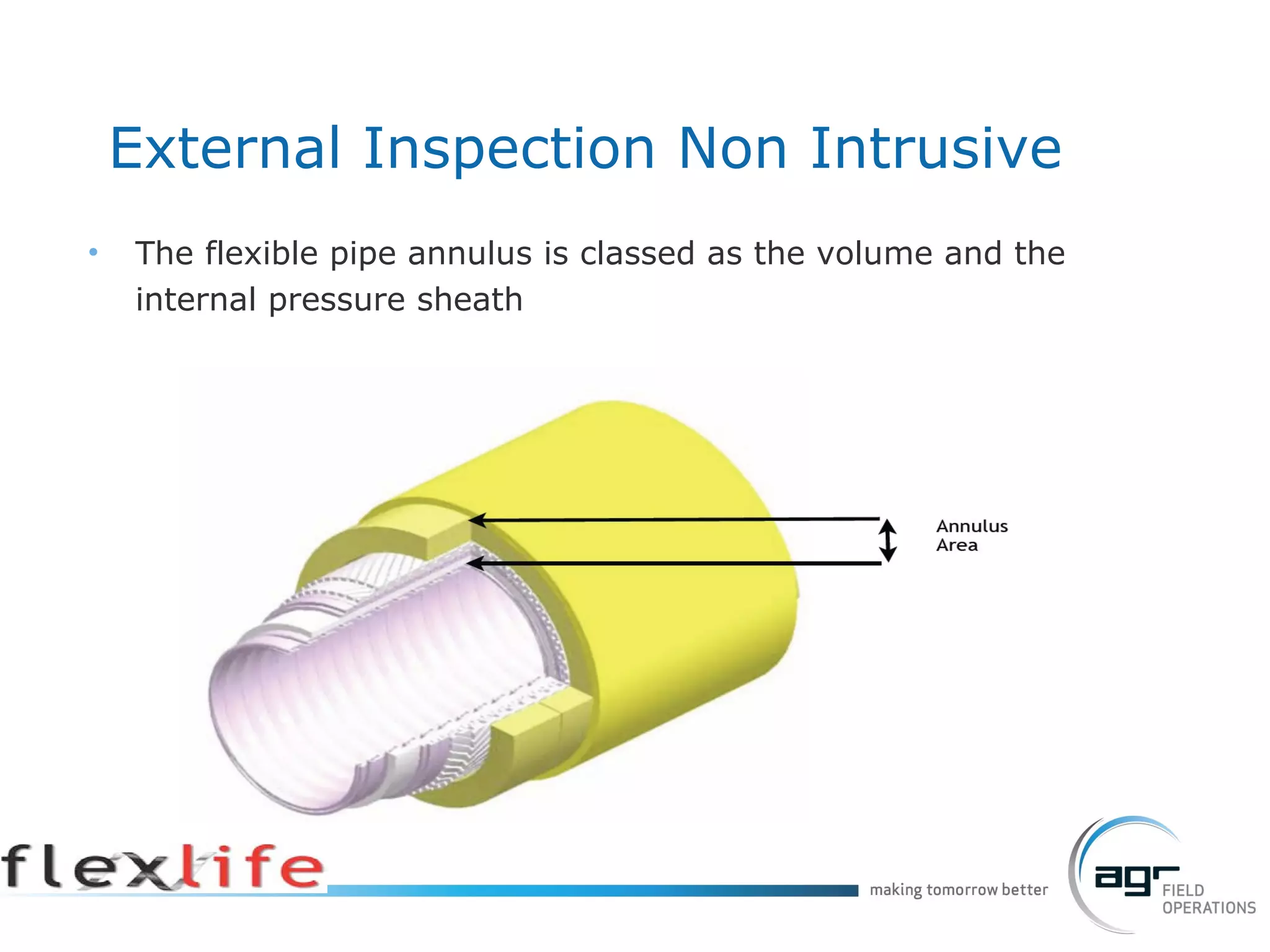 External Inspection Non Intrusive

• The flexible pipe annulus is classed as the volume and the internal pressure sheath

Annulus Area

flexlife

making tomorrow better

agr FIELD OPERATIONS